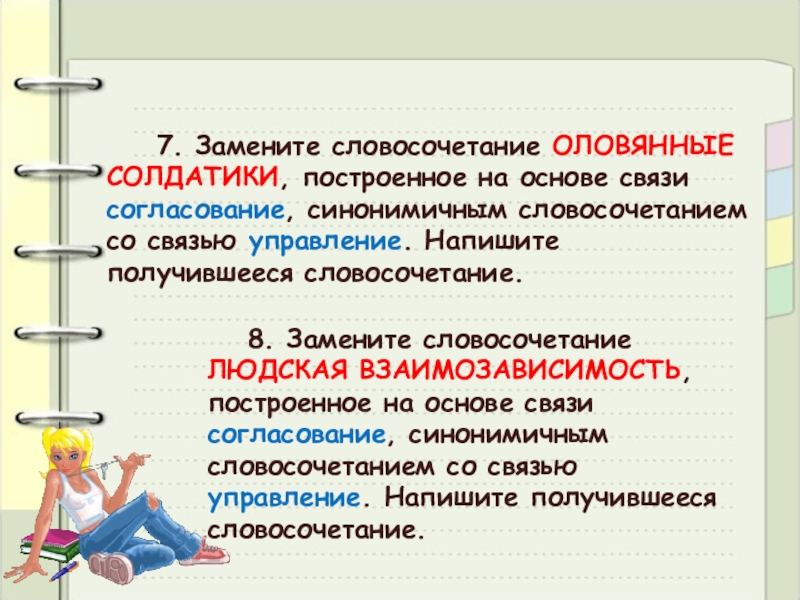 7. Замените словосочетание ОЛОВЯННЫЕ СОЛДАТИКИ, построенное на основе связи согласование, синонимичным словосочетанием со связью управление. Напишите получившееся словосочетание.

8. Замените словосочетание ЛЮДСКАЯ ВЗАИМОЗАВИСИМОСТЬ, построенное на основе связи согласование, синонимичным словосочетанием со связью управление. Напишите получившееся словосочетание.